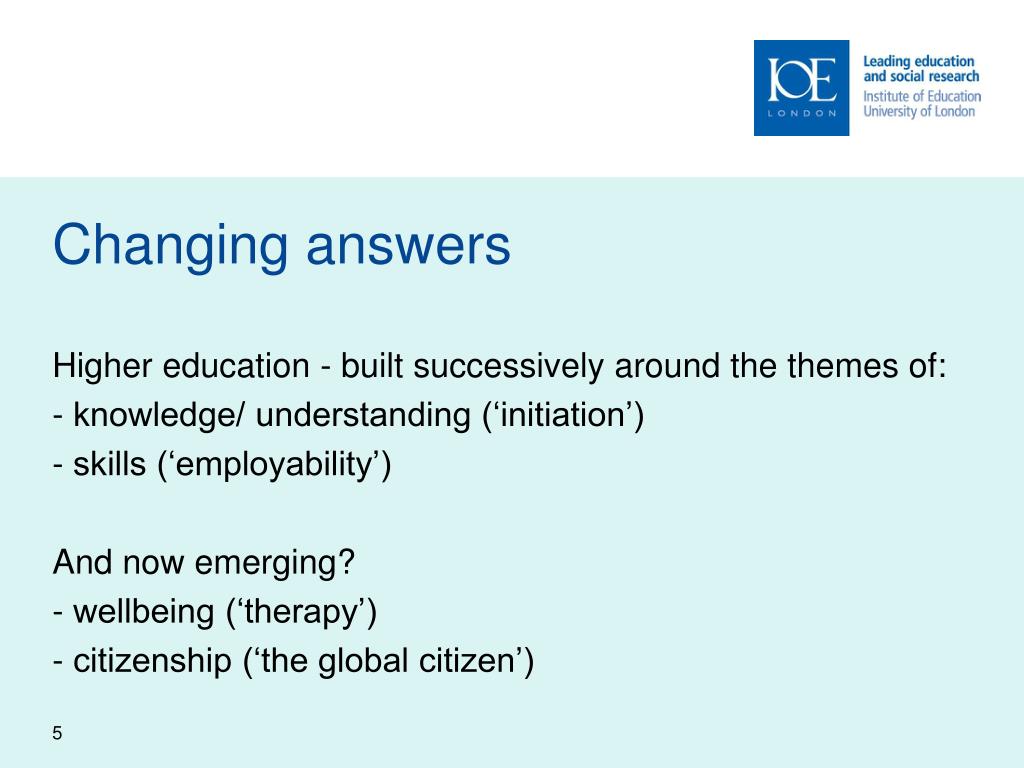 IOE
LONDON
Leading education and social research
Institute of Education
University of London

Changing answers

Higher education - built successively around the themes of:
- knowledge/ understanding (‘initiation’)
- skills (‘employability’)

And now emerging?
- wellbeing (‘therapy’)
- citizenship (‘the global citizen’)

5